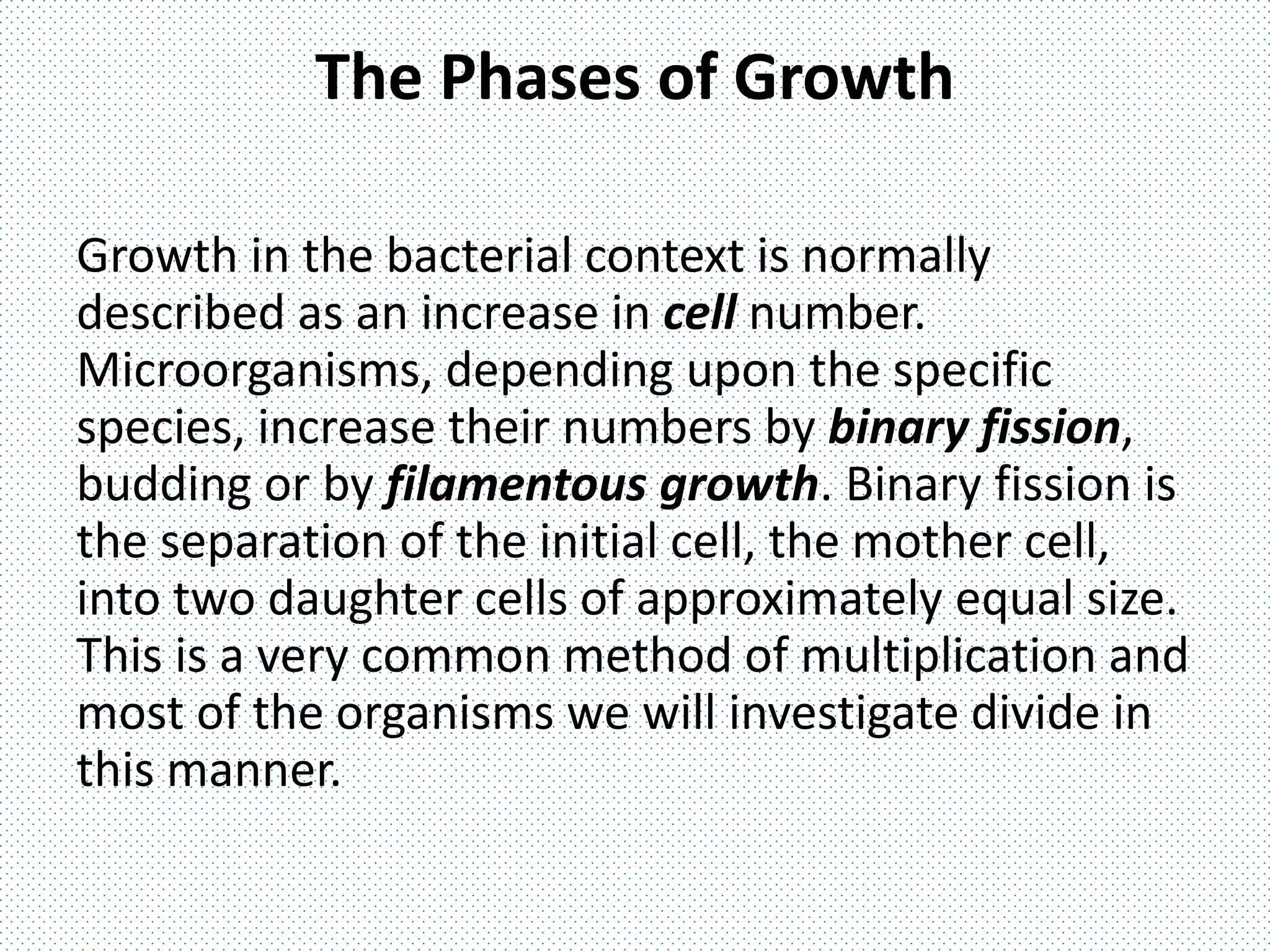 The Phases of Growth

Growth in the bacterial context is normally described as an increase in cell number. Microorganisms, depending upon the specific species, increase their numbers by binary fission, budding or by filamentous growth. Binary fission is the separation of the initial cell, the mother cell, into two daughter cells of approximately equal size. This is a very common method of multiplication and most of the organisms we will investigate divide in this manner.